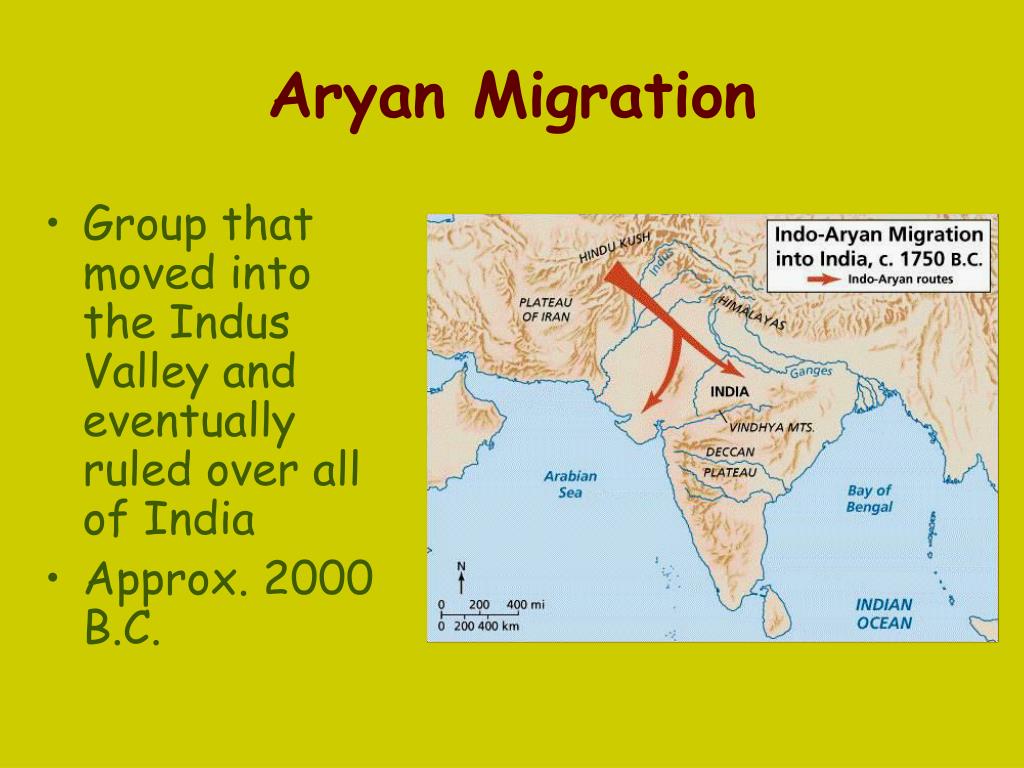 Aryan Migration

• Group that moved into the Indus Valley and eventually ruled over all of India
• Approx. 2000 B.C.

Indo-Aryan Migration into India, c. 1750 B.C.
Indo-Aryan routes

HINDU KUSH
Indus
PLATEAU OF IRAN
HIMALAYAS
Ganges
INDIA
VINDHYA MTS.
DECCAN PLATEAU
Arabian Sea
Bay of Bengal
INDIAN OCEAN
N
0 200 400 mi
0 200 400 km